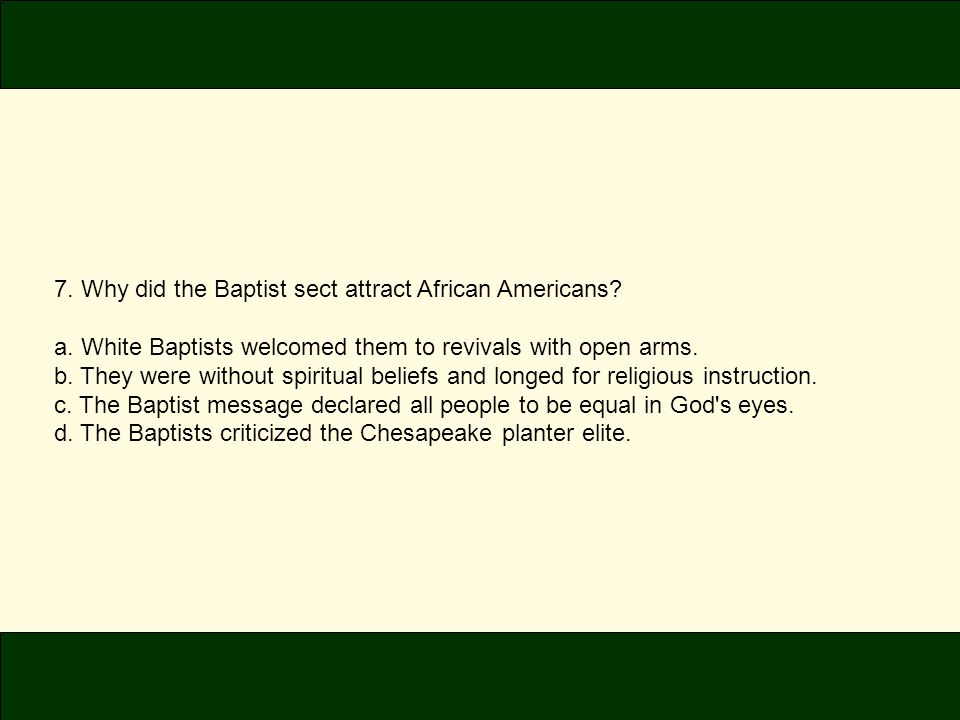 7. Why did the Baptist sect attract African Americans?

a. White Baptists welcomed them to revivals with open arms.
b. They were without spiritual beliefs and longed for religious instruction.
c. The Baptist message declared all people to be equal in God's eyes.
d. The Baptists criticized the Chesapeake planter elite.